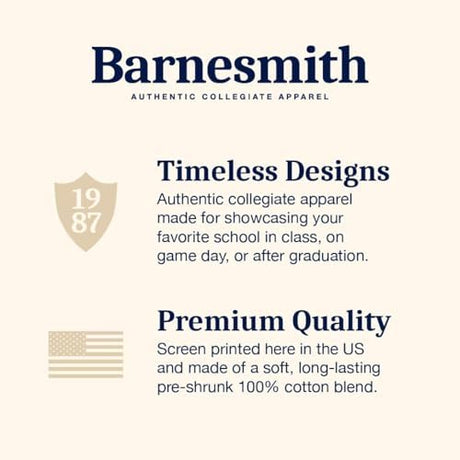 Barnesmith
AUTHENTIC COLLEGIATE APPAREL

19
87

Timeless Designs
Authentic collegiate apparel made for showcasing your favorite school in class, on game day, or after graduation.

Premium Quality
Screen printed here in the US and made of a soft, long-lasting pre-shrunk 100% cotton blend.